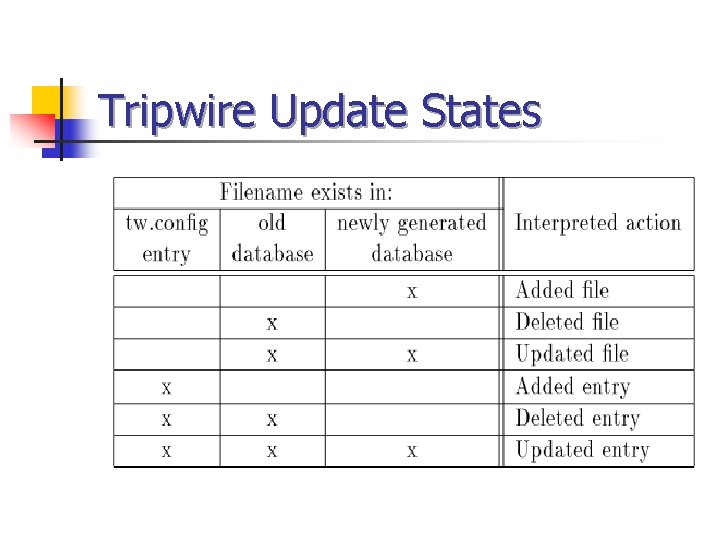 Tripwire Update States

| Filename exists in: | | | Interpreted action |
|---|---|---|---|
| tw.config entry | old database | newly generated database | |
| | | x | Added file |
| | x | | Deleted file |
| | x | x | Updated file |
| x | | | Added entry |
| x | x | | Deleted entry |
| x | x | x | Updated entry |